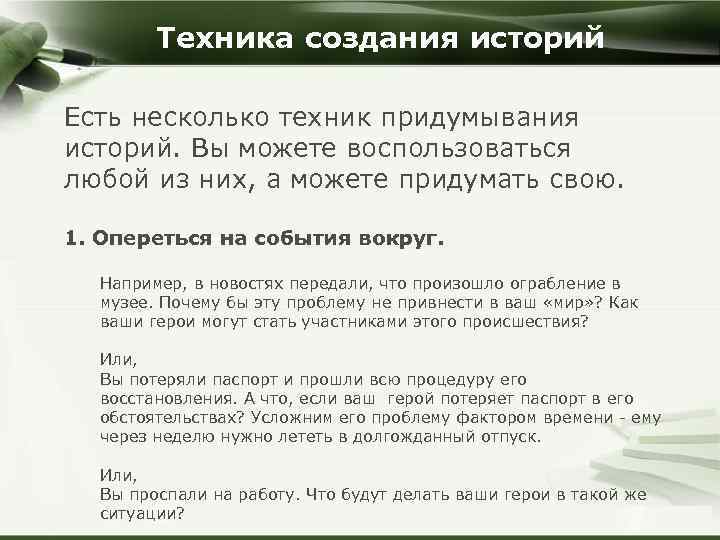 Техника создания историй

Есть несколько техник придумывания историй. Вы можете воспользоваться любой из них, а можете придумать свою.

1. Опереться на события вокруг.

Например, в новостях передали, что произошло ограбление в музее. Почему бы эту проблему не привнести в ваш «мир»? Как ваши герои могут стать участниками этого происшествия?

Или,
Вы потеряли паспорт и прошли всю процедуру его восстановления. А что, если ваш герой потеряет паспорт в его обстоятельствах? Усложним его проблему фактором времени - ему через неделю нужно лететь в долгожданный отпуск.

Или,
Вы проспали на работу. Что будут делать ваши герои в такой же ситуации?